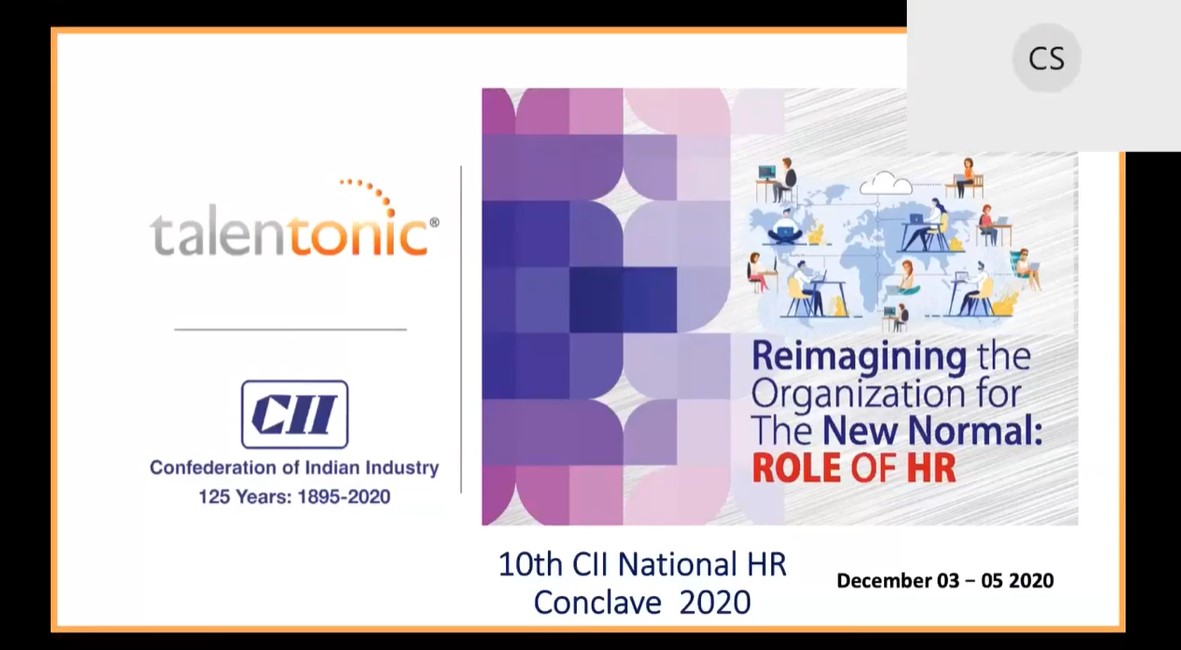 CS

talentonic®

CII
Confederation of Indian Industry
125 Years: 1895-2020

Reimagining the Organization for The New Normal: ROLE OF HR

10th CII National HR Conclave 2020

December 03 – 05 2020